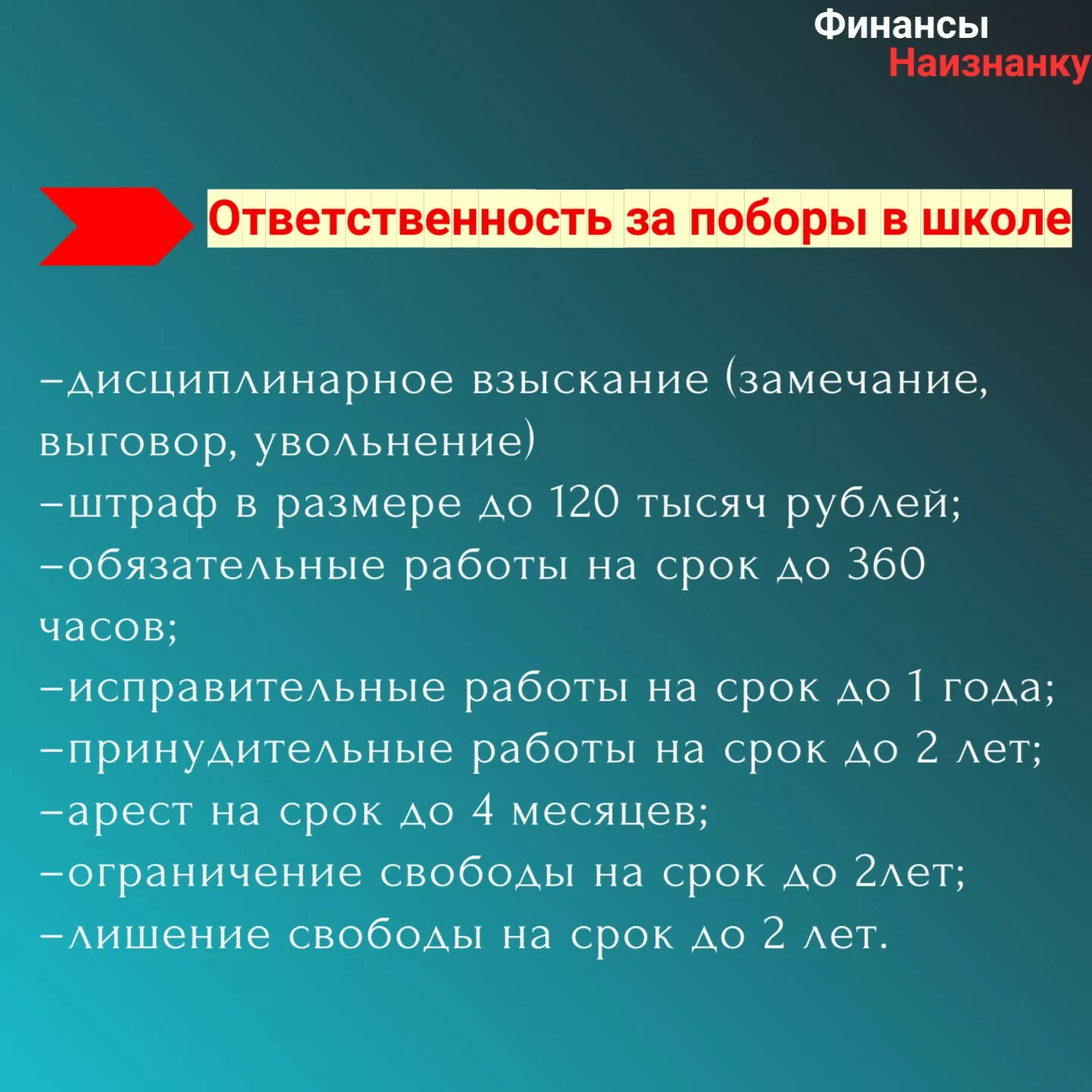 Финансы
Наизнанку

Ответственность за поборы в школе

–дисциплинарное взыскание (замечание, выговор, увольнение)
–штраф в размере до 120 тысяч рублей;
–обязательные работы на срок до 360 часов;
–исправительные работы на срок до 1 года;
–принудительные работы на срок до 2 лет;
–арест на срок до 4 месяцев;
–ограничение свободы на срок до 2лет;
–лишение свободы на срок до 2 лет.